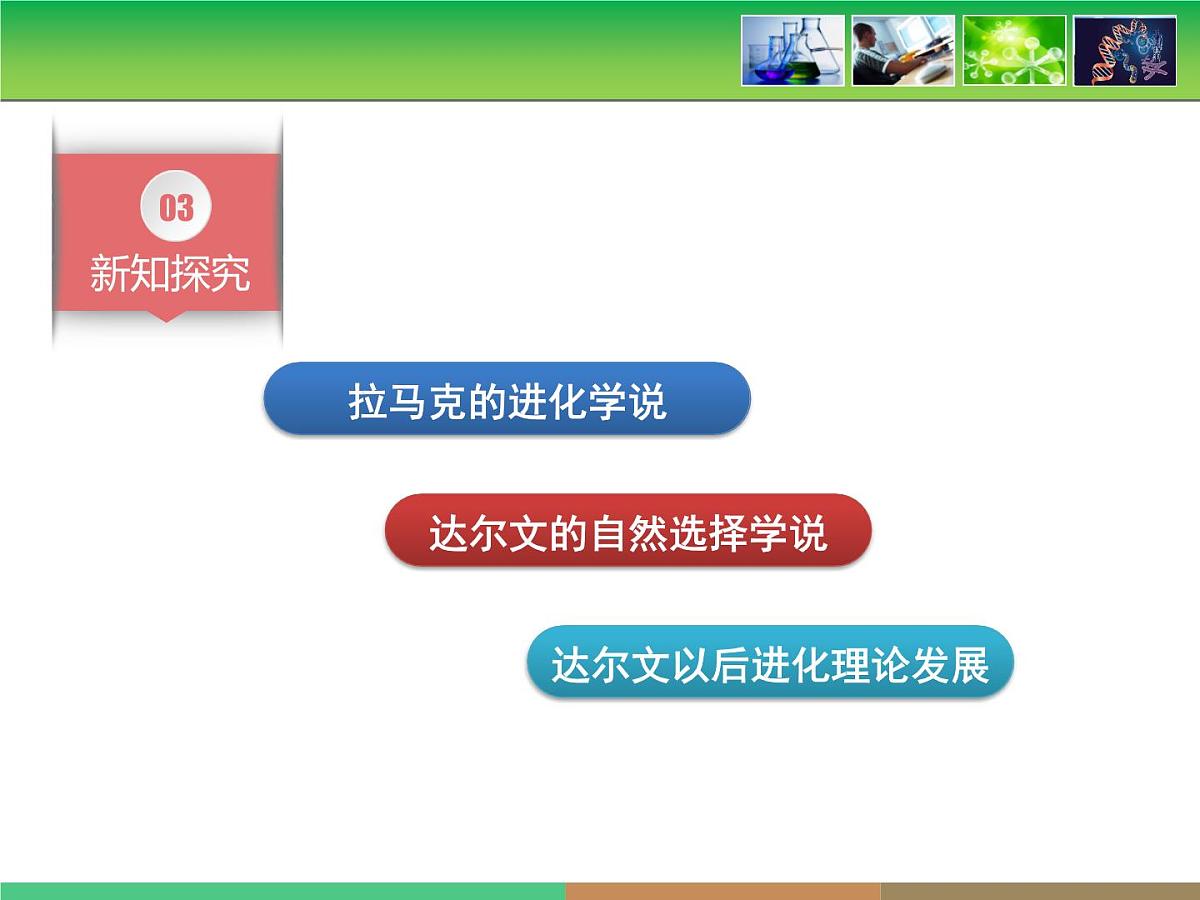 03
新知探究

拉马克的进化学说

达尔文的自然选择学说

达尔文以后进化理论发展